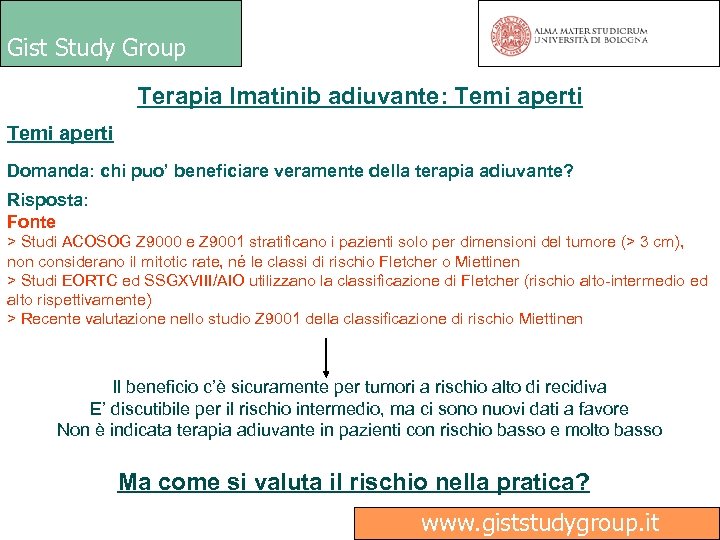 Gist Study Group

ALMA MATER STUDIORUM
UNIVERSITÀ DI BOLOGNA

Terapia Imatinib adiuvante: Temi aperti

Temi aperti

Domanda: chi puo' beneficiare veramente della terapia adiuvante?

Risposta:
Fonte
> Studi ACOSOG Z9000 e Z9001 stratificano i pazienti solo per dimensioni del tumore (> 3 cm), non considerano il mitotic rate, né le classi di rischio Fletcher o Miettinen
> Studi EORTC ed SSGXVIII/AIO utilizzano la classificazione di Fletcher (rischio alto-intermedio ed alto rispettivamente)
> Recente valutazione nello studio Z9001 della classificazione di rischio Miettinen

Il beneficio c'è sicuramente per tumori a rischio alto di recidiva
E' discutibile per il rischio intermedio, ma ci sono nuovi dati a favore
Non è indicata terapia adiuvante in pazienti con rischio basso e molto basso

Ma come si valuta il rischio nella pratica?

www.giststudygroup.it